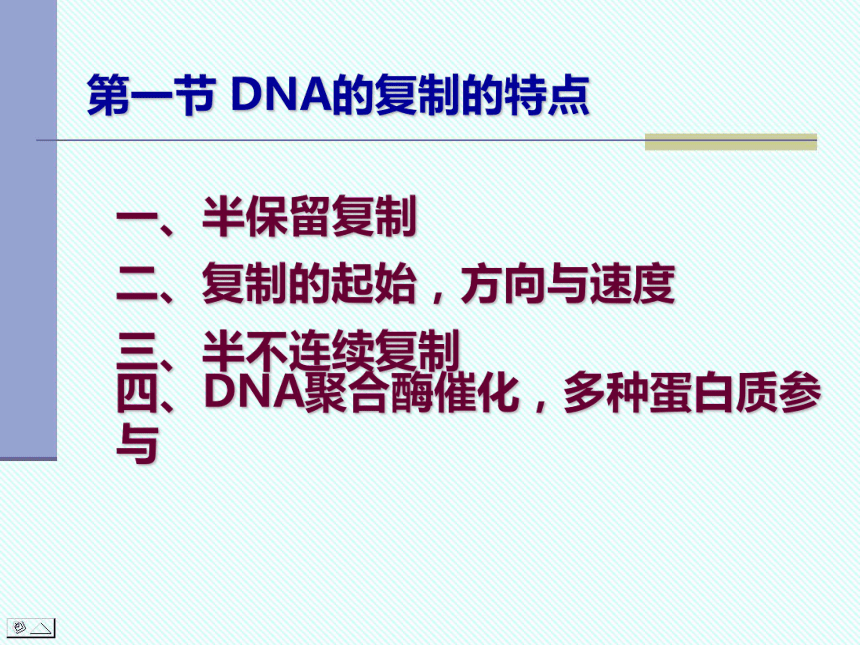 第一节 DNA的复制的特点

一、半保留复制

二、复制的起始，方向与速度

三、半不连续复制

四、DNA聚合酶催化，多种蛋白质参与